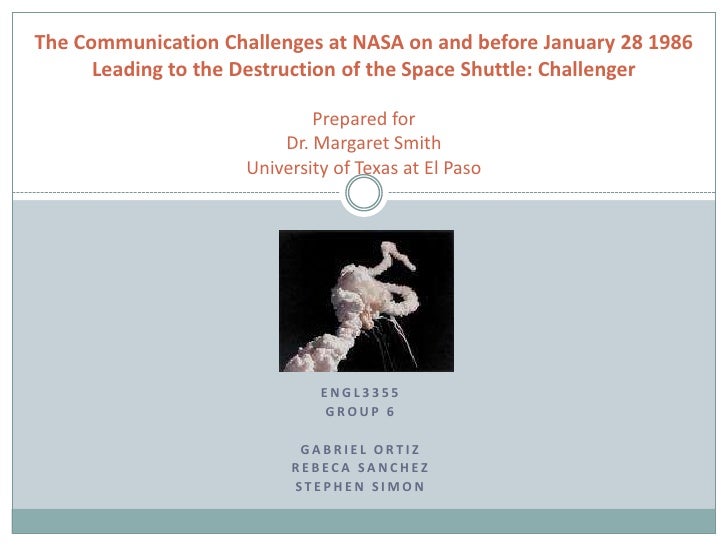 The Communication Challenges at NASA on and before January 28 1986 Leading to the Destruction of the Space Shuttle: Challenger

Prepared for
Dr. Margaret Smith
University of Texas at El Paso

ENGL3355
GROUP 6

GABRIEL ORTIZ
REBECA SANCHEZ
STEPHEN SIMON